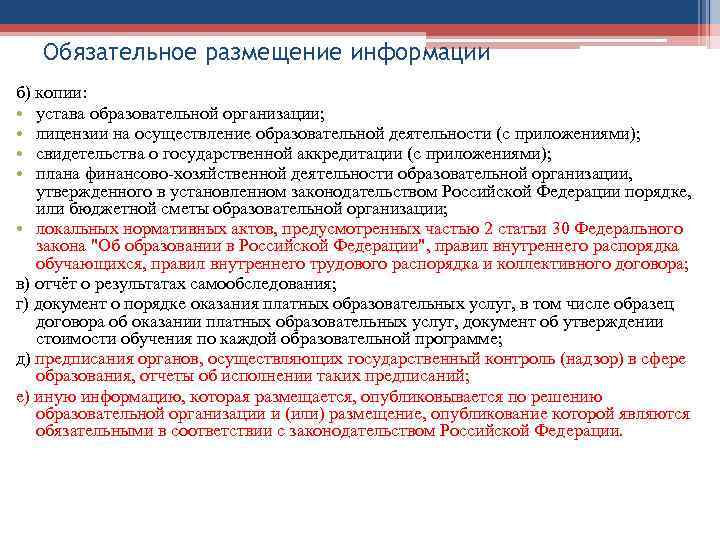 Обязательное размещение информации

б) копии:
• устава образовательной организации;
• лицензии на осуществление образовательной деятельности (с приложениями);
• свидетельства о государственной аккредитации (с приложениями);
• плана финансово-хозяйственной деятельности образовательной организации, утвержденного в установленном законодательством Российской Федерации порядке, или бюджетной сметы образовательной организации;
• локальных нормативных актов, предусмотренных частью 2 статьи 30 Федерального закона "Об образовании в Российской Федерации", правил внутреннего распорядка обучающихся, правил внутреннего трудового распорядка и коллективного договора;
в) отчёт о результатах самообследования;
г) документ о порядке оказания платных образовательных услуг, в том числе образец договора об оказании платных образовательных услуг, документ об утверждении стоимости обучения по каждой образовательной программе;
д) предписания органов, осуществляющих государственный контроль (надзор) в сфере образования, отчеты об исполнении таких предписаний;
е) иную информацию, которая размещается, опубликовывается по решению образовательной организации и (или) размещение, опубликование которой являются обязательными в соответствии с законодательством Российской Федерации.